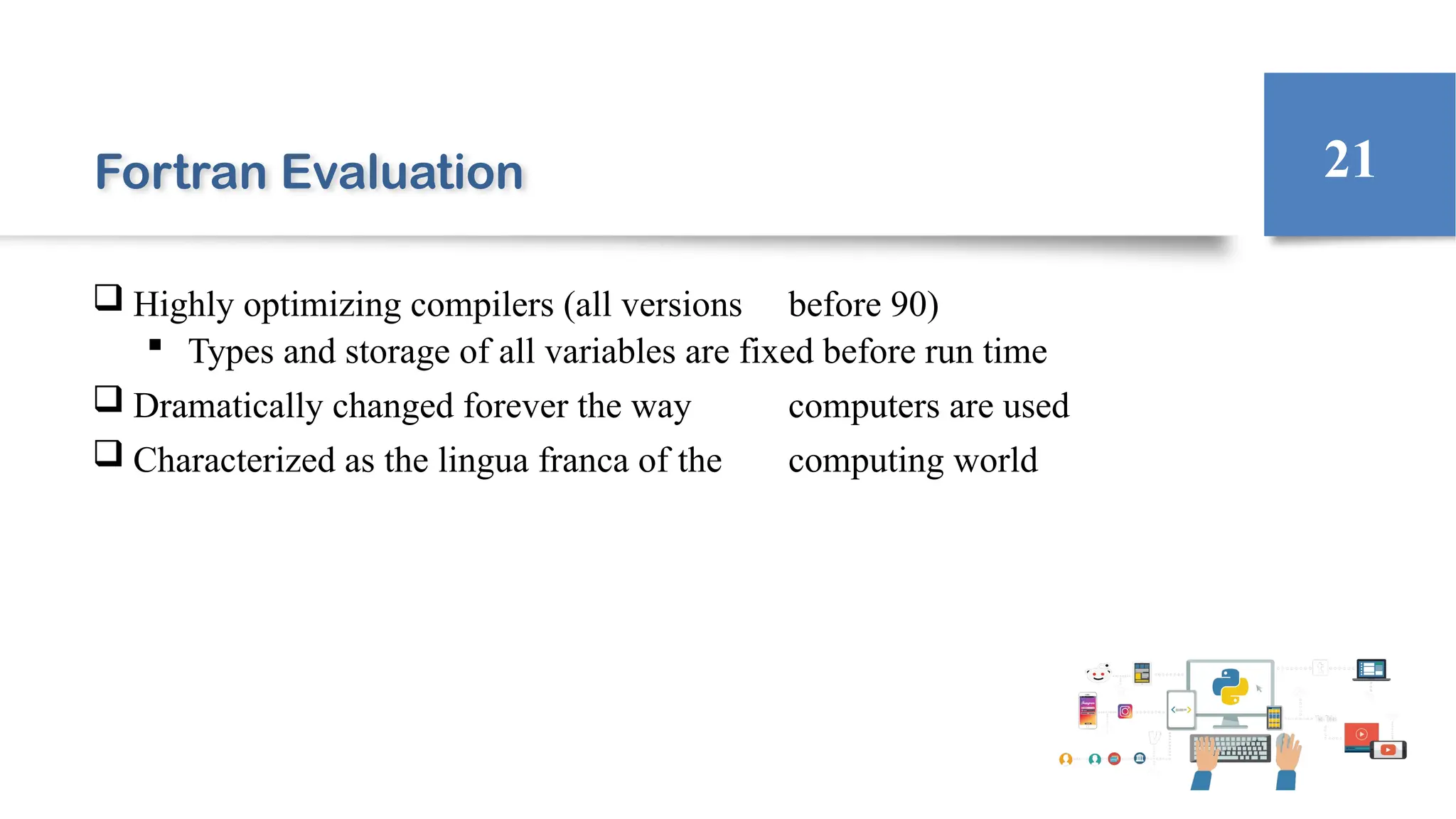 Fortran Evaluation

21

❑ Highly optimizing compilers (all versions before 90)

▪ Types and storage of all variables are fixed before run time

❑ Dramatically changed forever the way computers are used

❑ Characterized as the lingua franca of the computing world